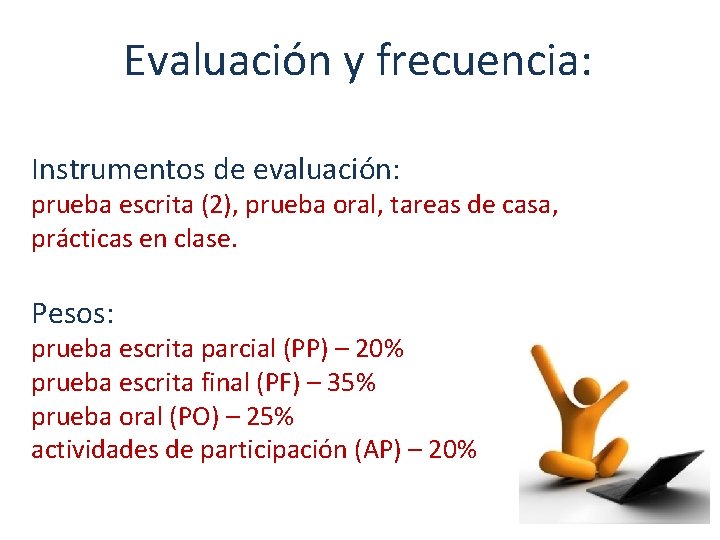 Evaluación y frecuencia:

Instrumentos de evaluación:
prueba escrita (2), prueba oral, tareas de casa, prácticas en clase.

Pesos:
prueba escrita parcial (PP) – 20%
prueba escrita final (PF) – 35%
prueba oral (PO) – 25%
actividades de participación (AP) – 20%